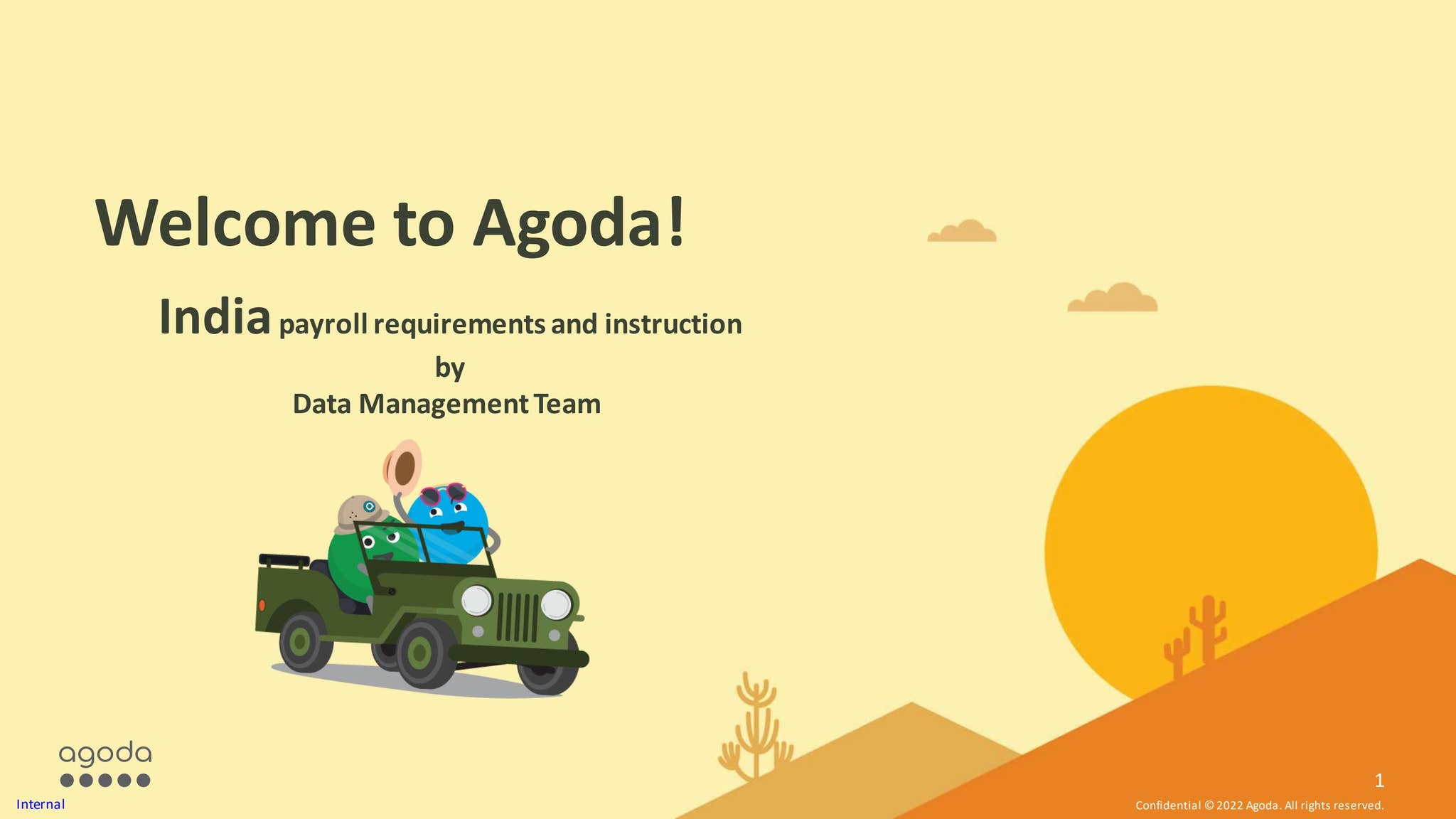 Welcome to Agoda!

India payroll requirements and instruction
by
Data Management Team

agoda

Internal

1

Confidential © 2022 Agoda. All rights reserved.